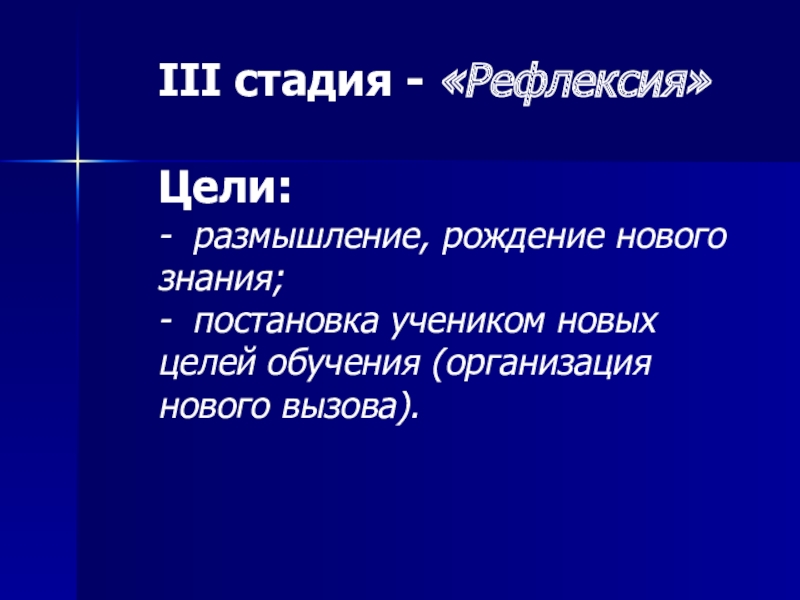 III стадия - «Рефлексия»

Цели:
- размышление, рождение нового знания;
- постановка учеником новых целей обучения (организация нового вызова).